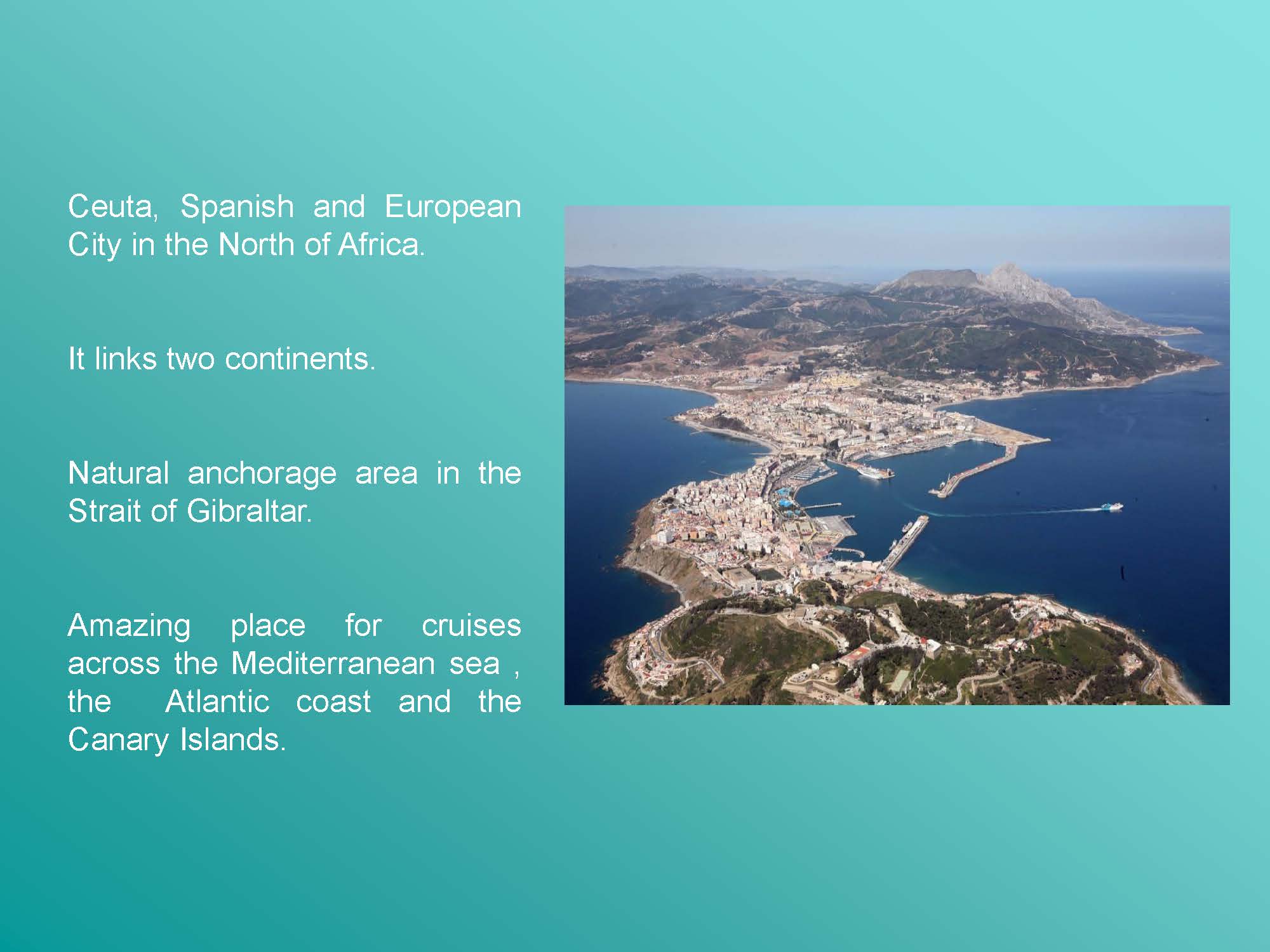 Ceuta, Spanish and European City in the North of Africa.

It links two continents.

Natural anchorage area in the Strait of Gibraltar.

Amazing place for cruises across the Mediterranean sea , the Atlantic coast and the Canary Islands.